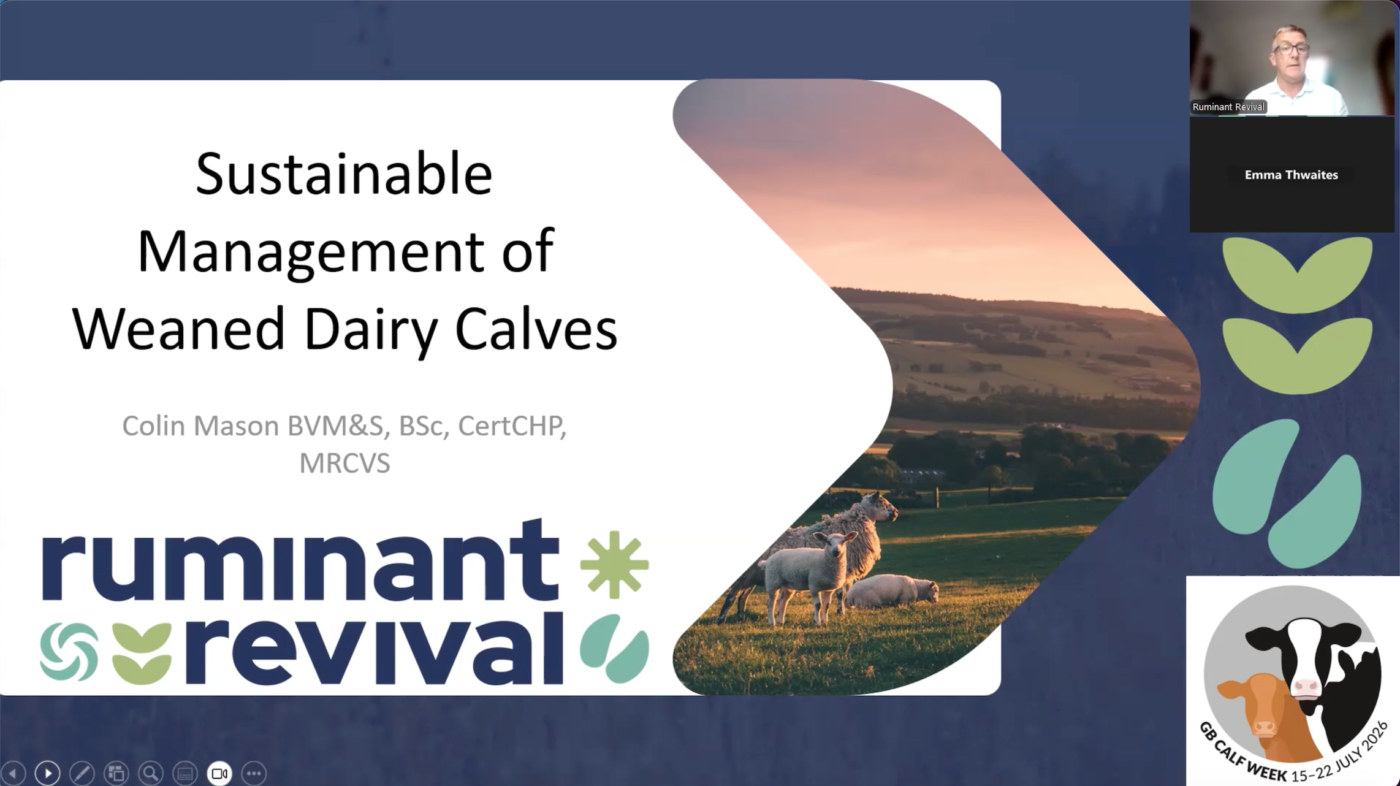 Sustainable Management of Weaned Dairy Calves

Colin Mason BVM&S, BSc, CertCHP, MRCVS

ruminant revival

Ruminant Revival

Emma Thwaites

GB CALF WEEK 15–22 JULY 2026